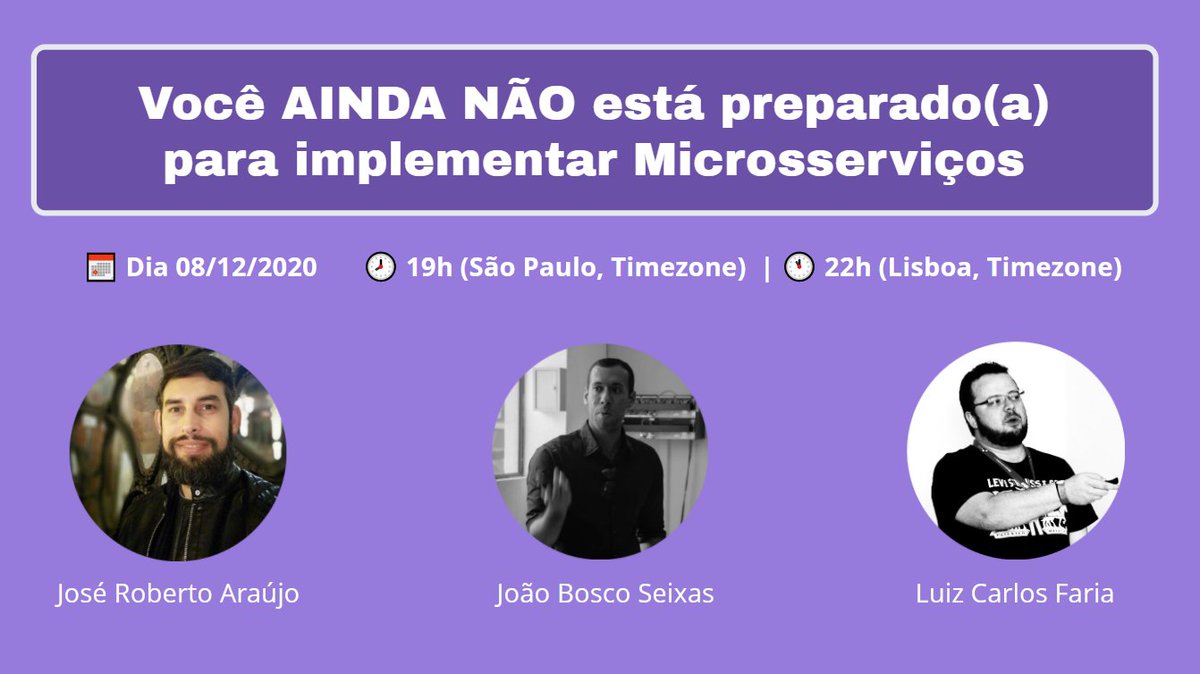 Você AINDA NÃO está preparado(a) para implementar Microsserviços

Dia 08/12/2020 19h (São Paulo, Timezone) | 22h (Lisboa, Timezone)

José Roberto Araújo

João Bosco Seixas

Luiz Carlos Faria